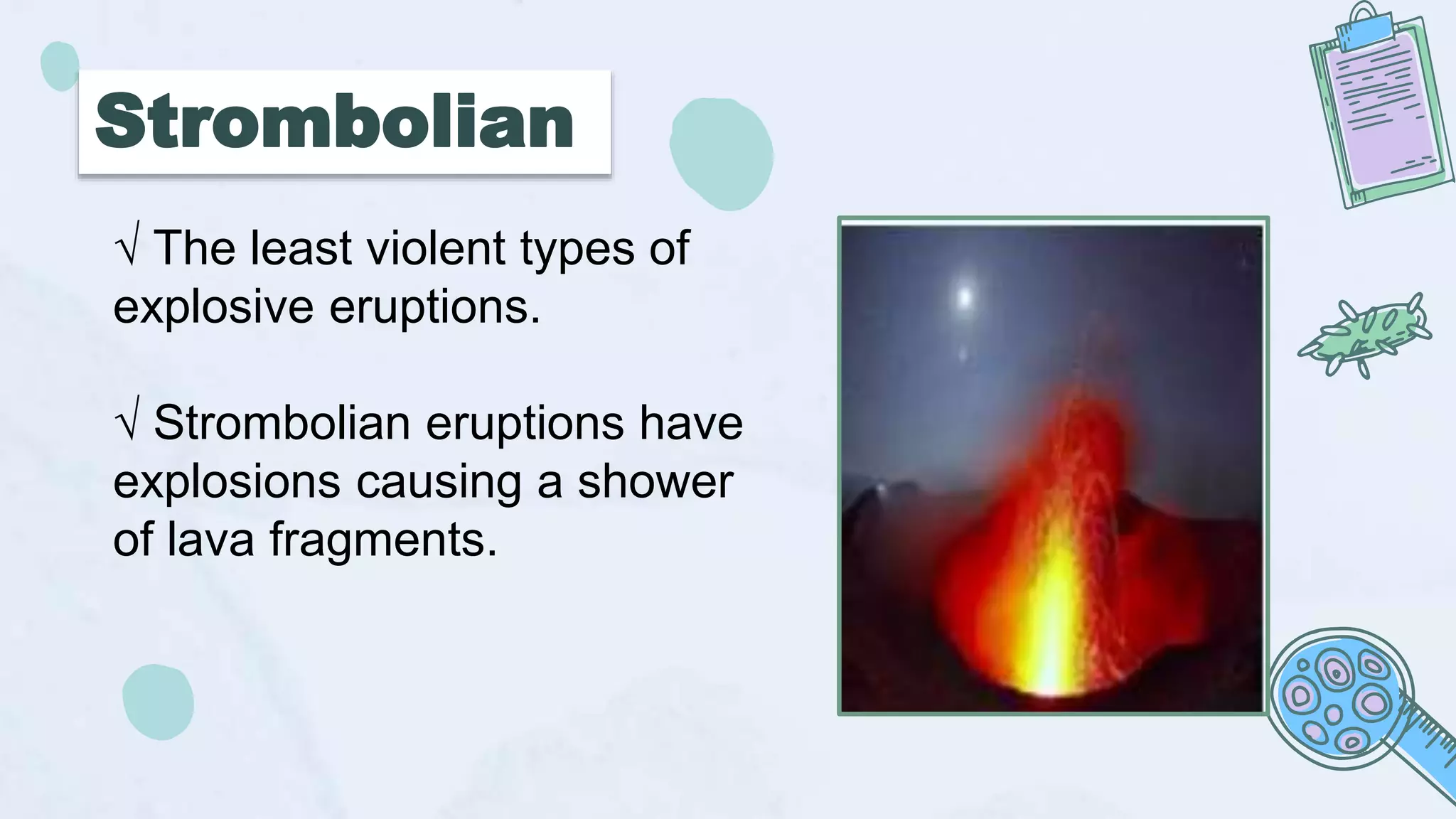 Strombolian

√ The least violent types of explosive eruptions.

√ Strombolian eruptions have explosions causing a shower of lava fragments.